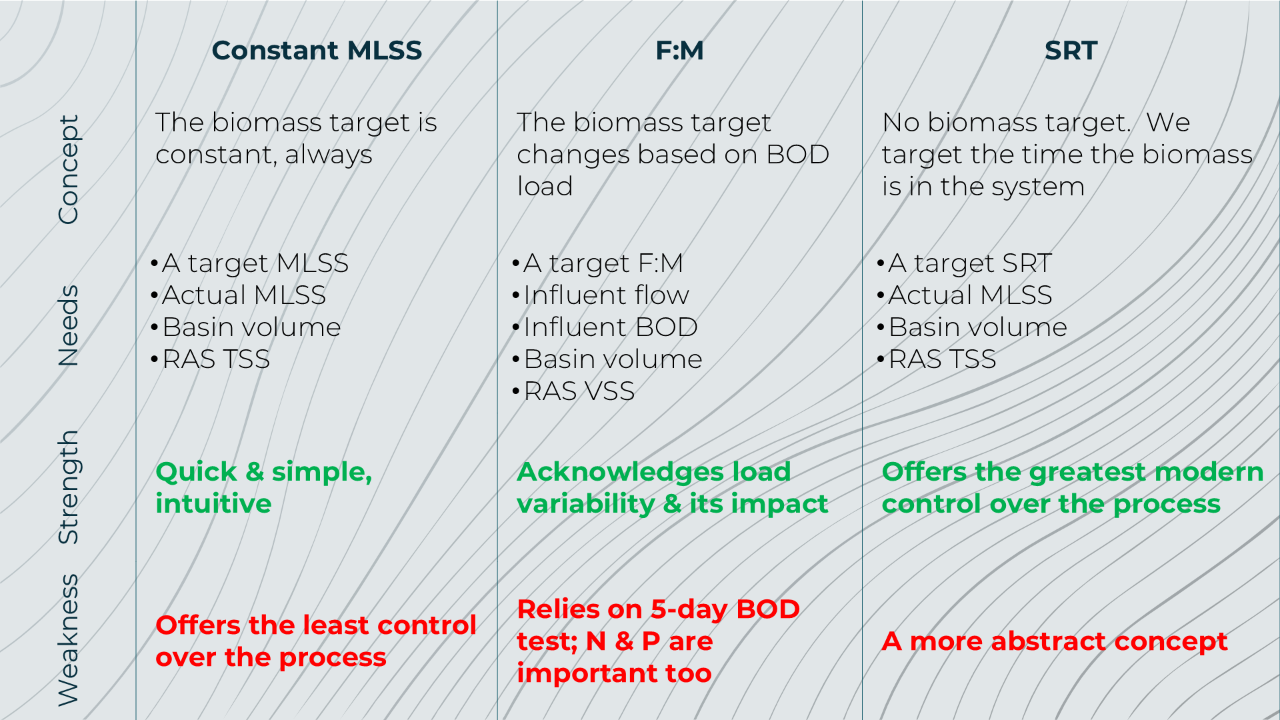 | | Constant MLSS | F:M | SRT |
|---|---|---|---|
| Concept | The biomass target is constant, always | The biomass target changes based on BOD load | No biomass target. We target the time the biomass is in the system |
| Needs | •A target MLSS •Actual MLSS •Basin volume •RAS TSS | •A target F:M •Influent flow •Influent BOD •Basin volume •RAS VSS | •A target SRT •Actual MLSS •Basin volume •RAS TSS |
| Strength | Quick & simple, intuitive | Acknowledges load variability & its impact | Offers the greatest modern control over the process |
| Weakness | Offers the least control over the process | Relies on 5-day BOD test; N & P are important too | A more abstract concept |